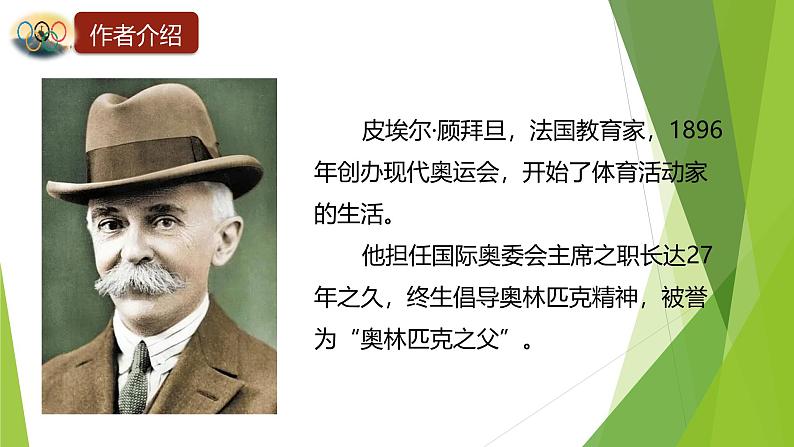 作者介绍

皮埃尔·顾拜旦，法国教育家，1896年创办现代奥运会，开始了体育活动家的生活。

他担任国际奥委会主席之职长达27年之久，终生倡导奥林匹克精神，被誉为“奥林匹克之父”。